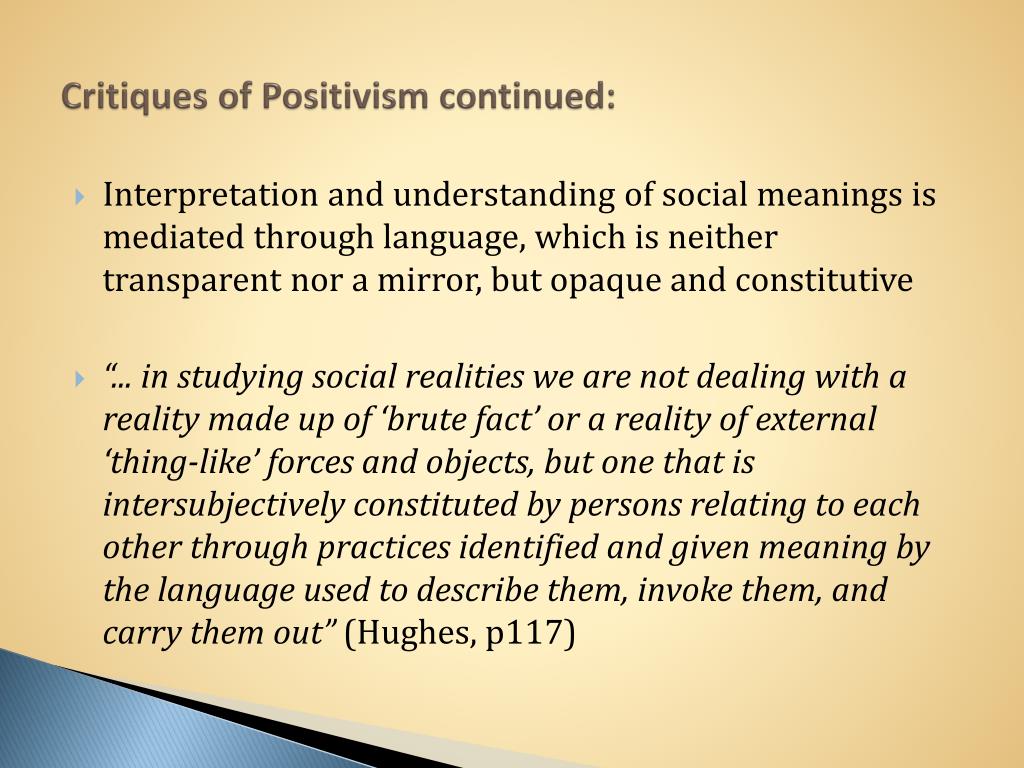 Critiques of Positivism continued:

Interpretation and understanding of social meanings is mediated through language, which is neither transparent nor a mirror, but opaque and constitutive

“... in studying social realities we are not dealing with a reality made up of ‘brute fact’ or a reality of external ‘thing-like’ forces and objects, but one that is intersubjectively constituted by persons relating to each other through practices identified and given meaning by the language used to describe them, invoke them, and carry them out” (Hughes, p117)